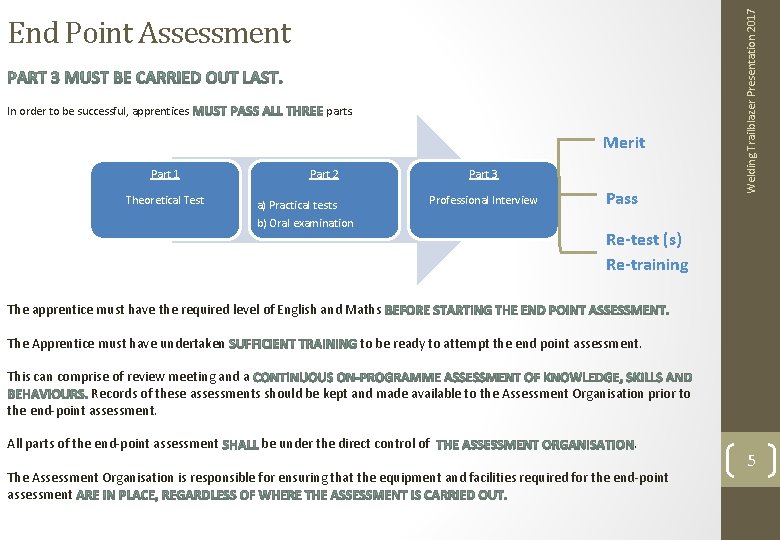 End Point Assessment

PART 3 MUST BE CARRIED OUT LAST.

In order to be successful, apprentices MUST PASS ALL THREE parts

Part 1

Theoretical Test

Part 2

a) Practical tests
b) Oral examination

Part 3

Professional Interview

Merit

Pass

Re-test (s)
Re-training

The apprentice must have the required level of English and Maths BEFORE STARTING THE END POINT ASSESSMENT.

The Apprentice must have undertaken SUFFICIENT TRAINING to be ready to attempt the end point assessment.

This can comprise of review meeting and a CONTINUOUS ON-PROGRAMME ASSESSMENT OF KNOWLEDGE, SKILLS AND BEHAVIOURS. Records of these assessments should be kept and made available to the Assessment Organisation prior to the end-point assessment.

All parts of the end-point assessment SHALL be under the direct control of THE ASSESSMENT ORGANISATION.

The Assessment Organisation is responsible for ensuring that the equipment and facilities required for the end-point assessment ARE IN PLACE, REGARDLESS OF WHERE THE ASSESSMENT IS CARRIED OUT.

Welding Trailblazer Presentation 2017

5